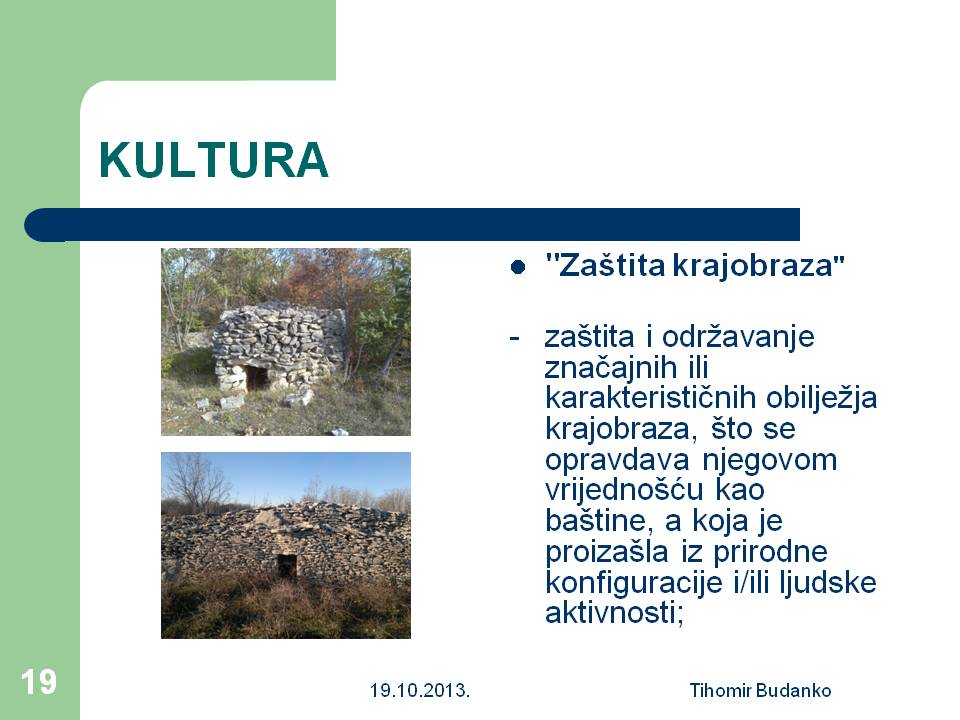 KULTURA

● "Zaštita krajobraza"

- zaštita i održavanje značajnih ili karakterističnih obilježja krajobraza, što se opravdava njegovom vrijednošću kao baštine, a koja je proizašla iz prirodne konfiguracije i/ili ljudske aktivnosti;

19

19.10.2013.

Tihomir Budanko